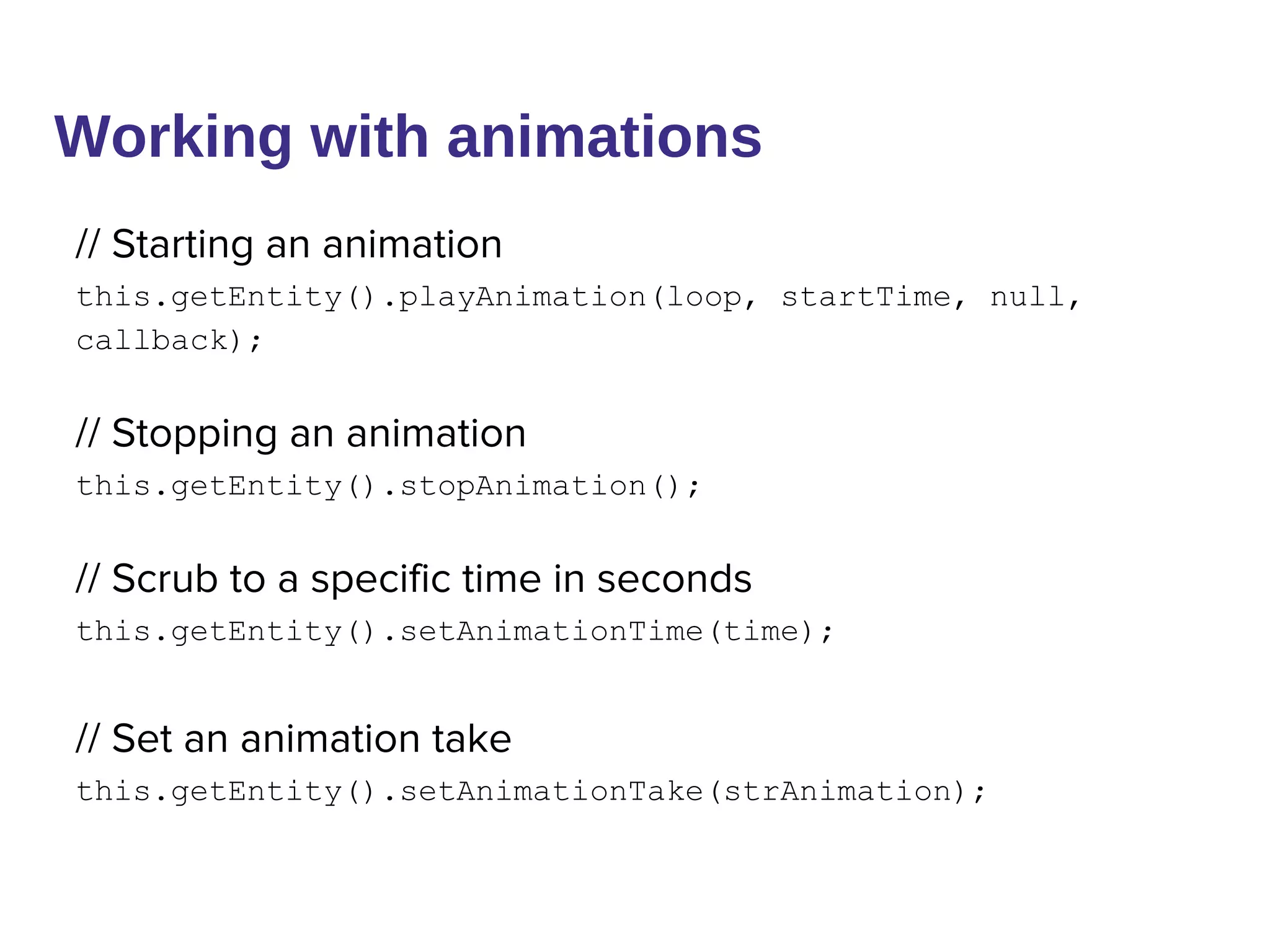 Working with animations

// Starting an animation
this.getEntity().playAnimation(loop, startTime, null, callback);

// Stopping an animation
this.getEntity().stopAnimation();

// Scrub to a specific time in seconds
this.getEntity().setAnimationTime(time);

// Set an animation take
this.getEntity().setAnimationTake(strAnimation);